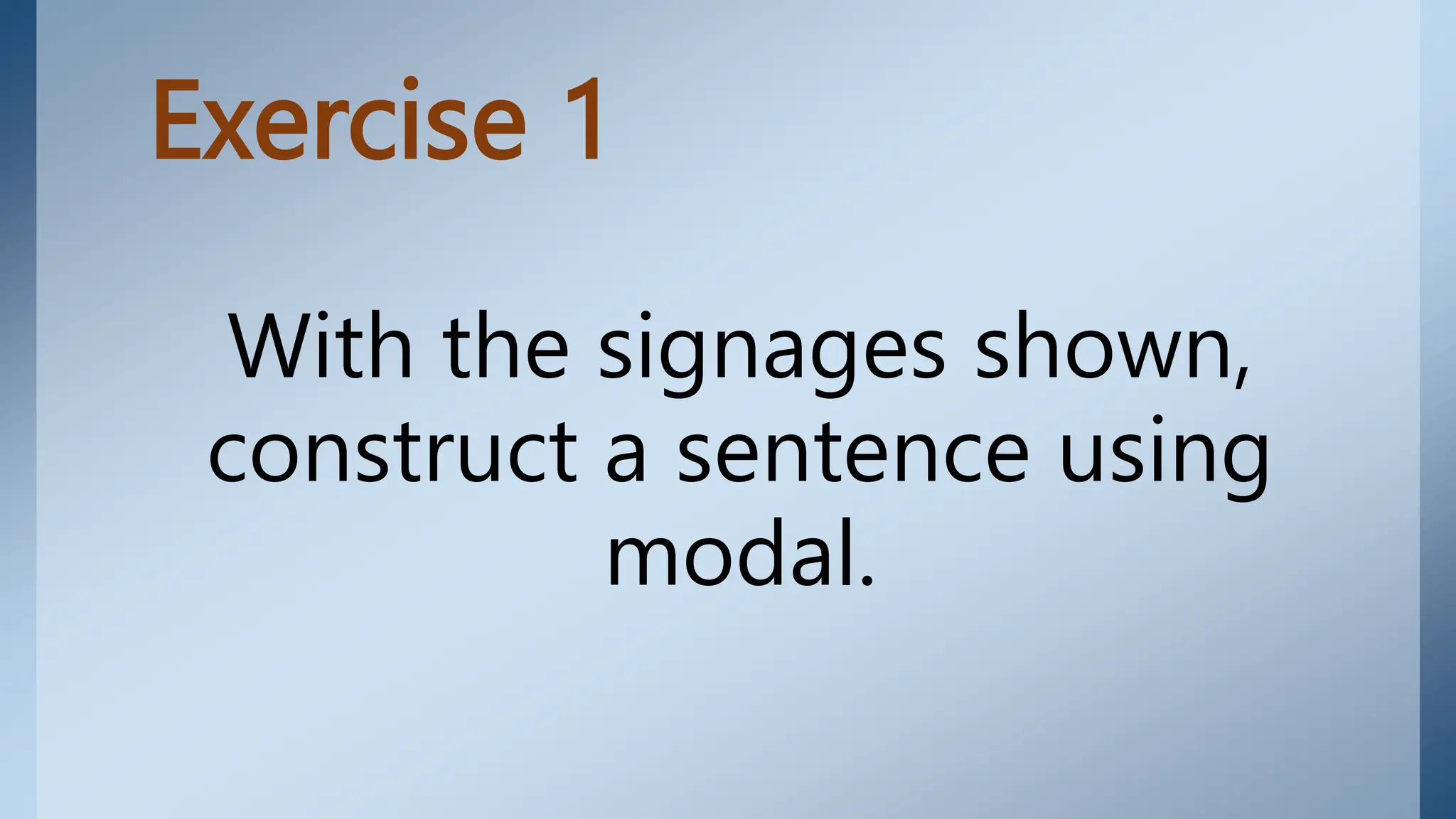 Exercise 1

With the signages shown, construct a sentence using modal.